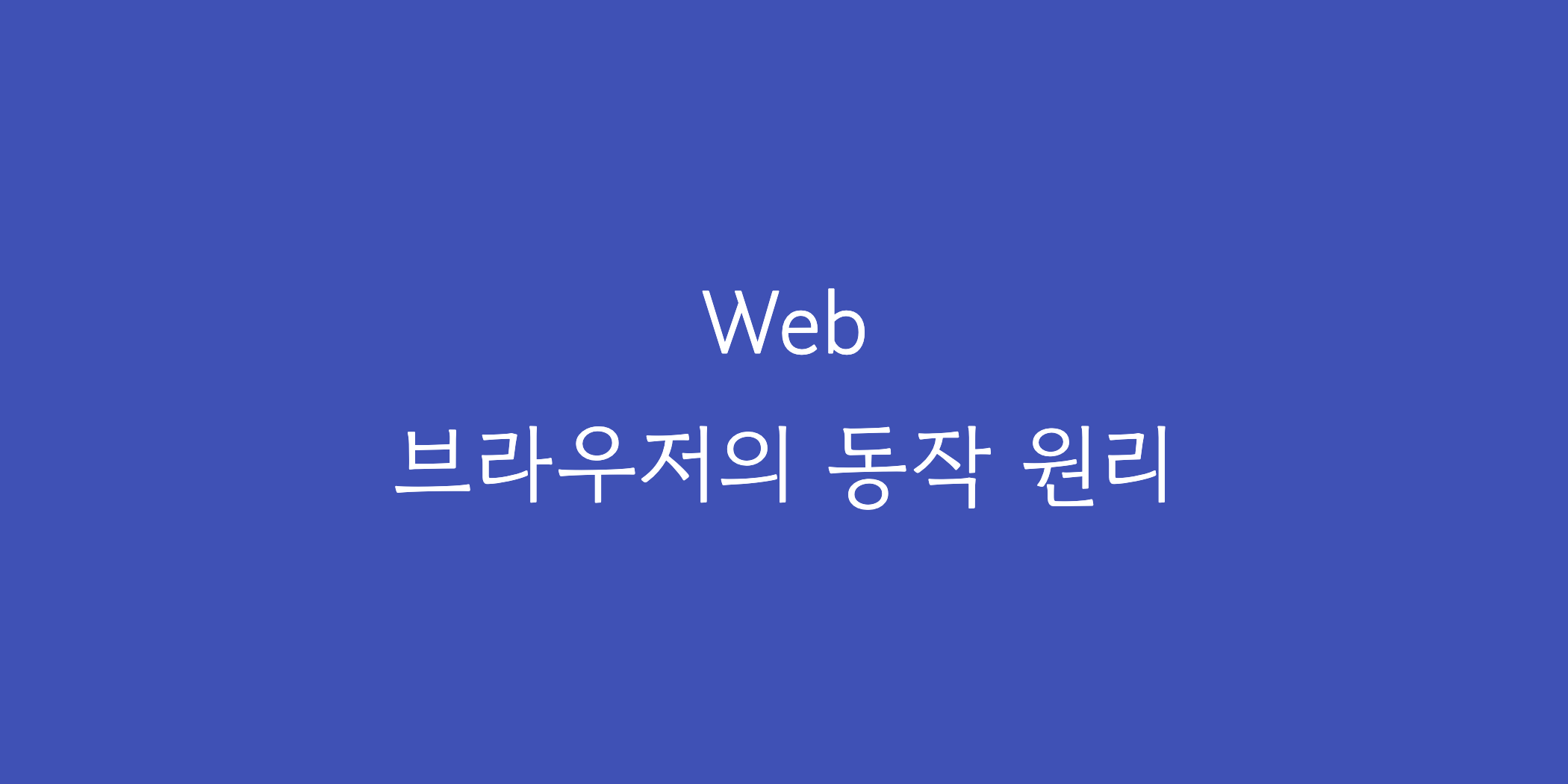 Web
브라우저의 동작 원리